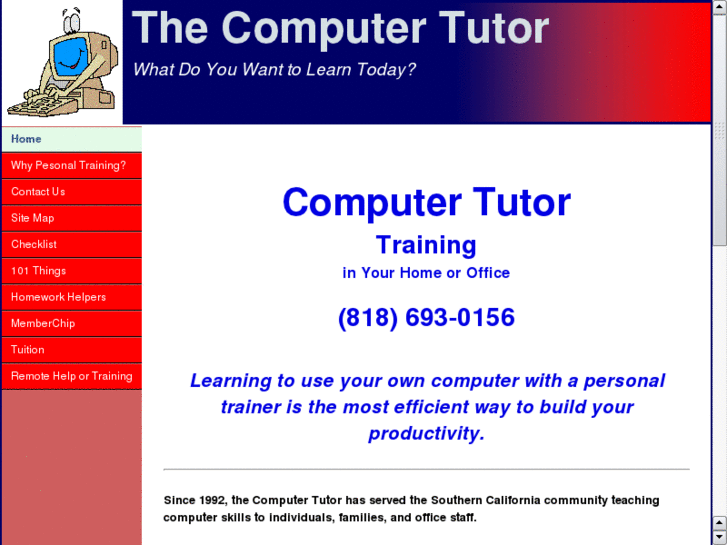 The Computer Tutor

What Do You Want to Learn Today?

Home
Why Pesonal Training?
Contact Us
Site Map
Checklist
101 Things
Homework Helpers
MemberChip
Tuition
Remote Help or Training

Computer Tutor
Training
in Your Home or Office

(818) 693-0156

Learning to use your own computer with a personal trainer is the most efficient way to build your productivity.

Since 1992, the Computer Tutor has served the Southern California community teaching computer skills to individuals, families, and office staff.